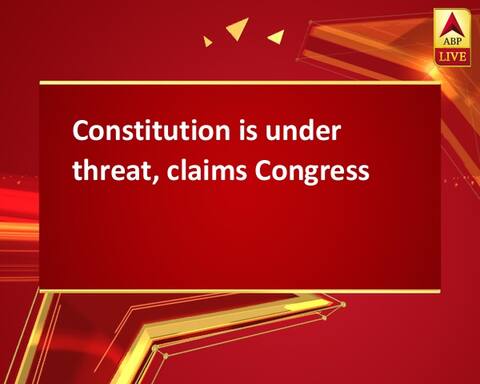 ABP
LIVE

Constitution is under threat, claims Congress